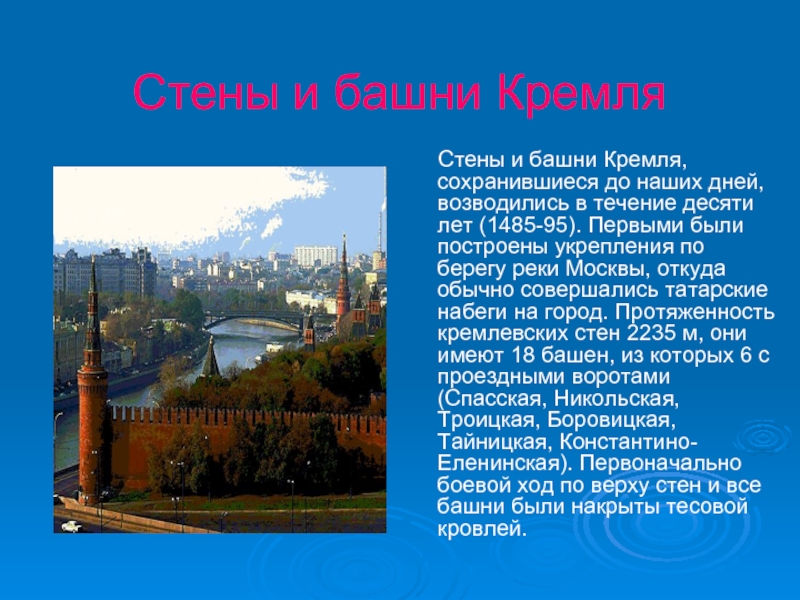 Стены и башни Кремля

Стены и башни Кремля, сохранившиеся до наших дней, возводились в течение десяти лет (1485-95). Первыми были построены укрепления по берегу реки Москвы, откуда обычно совершались татарские набеги на город. Протяженность кремлевских стен 2235 м, они имеют 18 башен, из которых 6 с проездными воротами (Спасская, Никольская, Троицкая, Боровицкая, Тайницкая, Константино-Еленинская). Первоначально боевой ход по верху стен и все башни были накрыты тесовой кровлей.